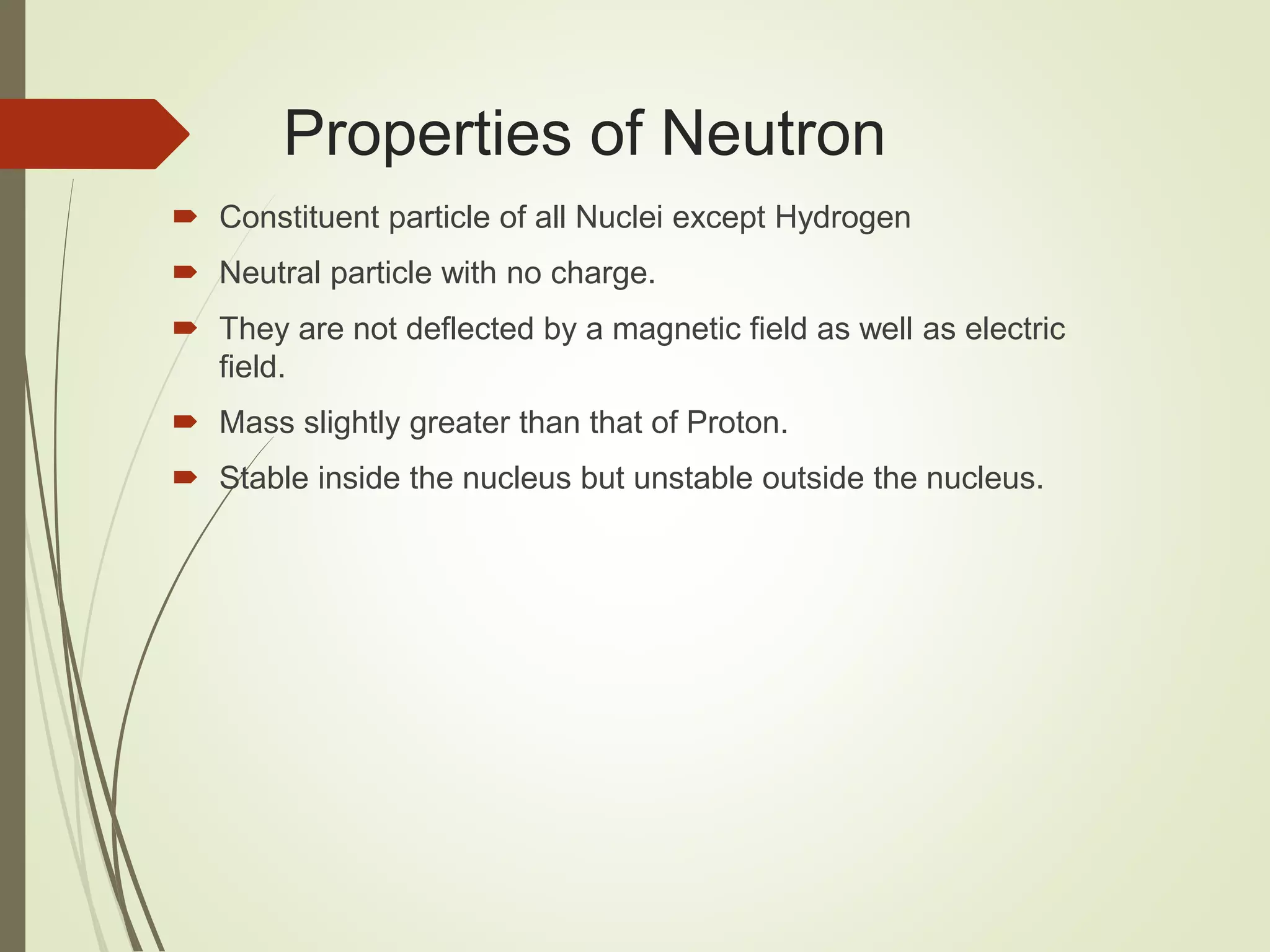 Properties of Neutron

Constituent particle of all Nuclei except Hydrogen

Neutral particle with no charge.

They are not deflected by a magnetic field as well as electric field.

Mass slightly greater than that of Proton.

Stable inside the nucleus but unstable outside the nucleus.